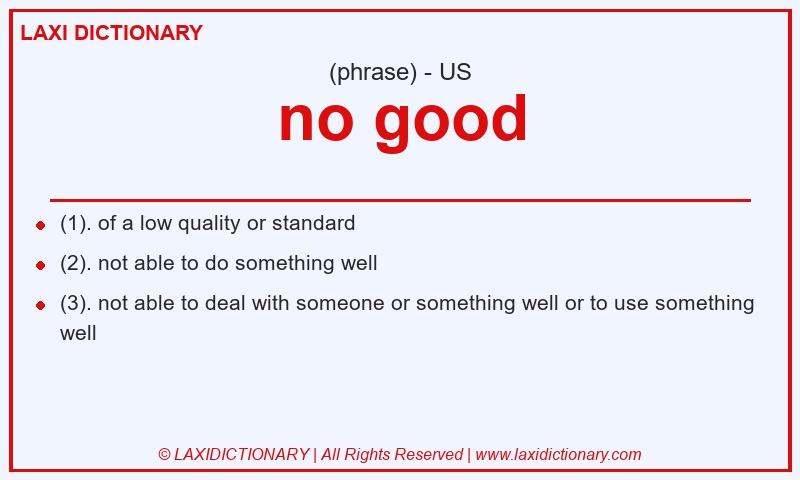 LAXI DICTIONARY

(phrase) - US

no good

- (1). of a low quality or standard
- (2). not able to do something well
- (3). not able to deal with someone or something well or to use something well

© LAXIDICTIONARY | All Rights Reserved | www.laxidictionary.com